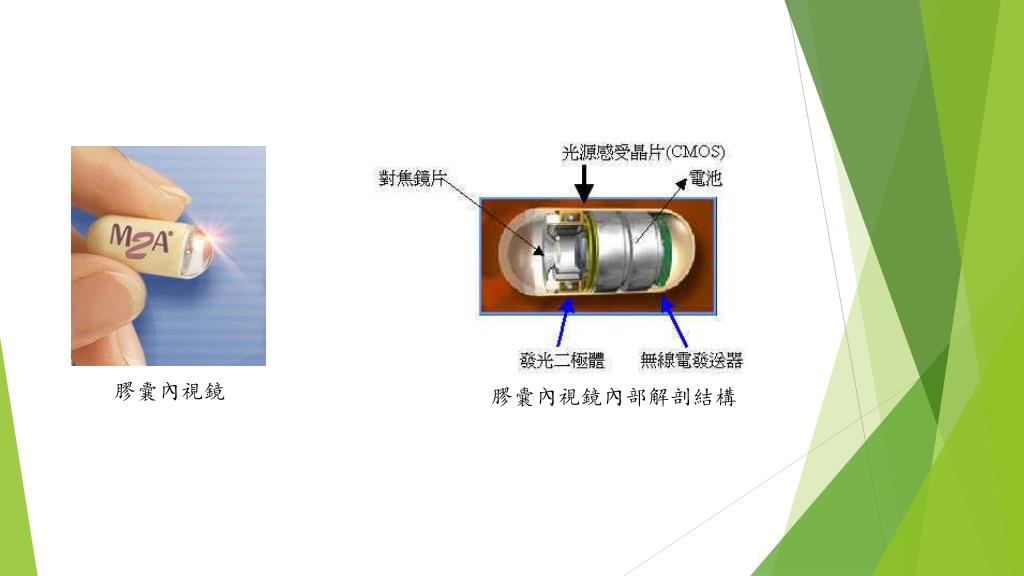 M2A

膠囊內視鏡

光源感受晶片(CMOS)
對焦鏡片
電池
發光二極體
無線電發送器

膠囊內視鏡內部解剖結構